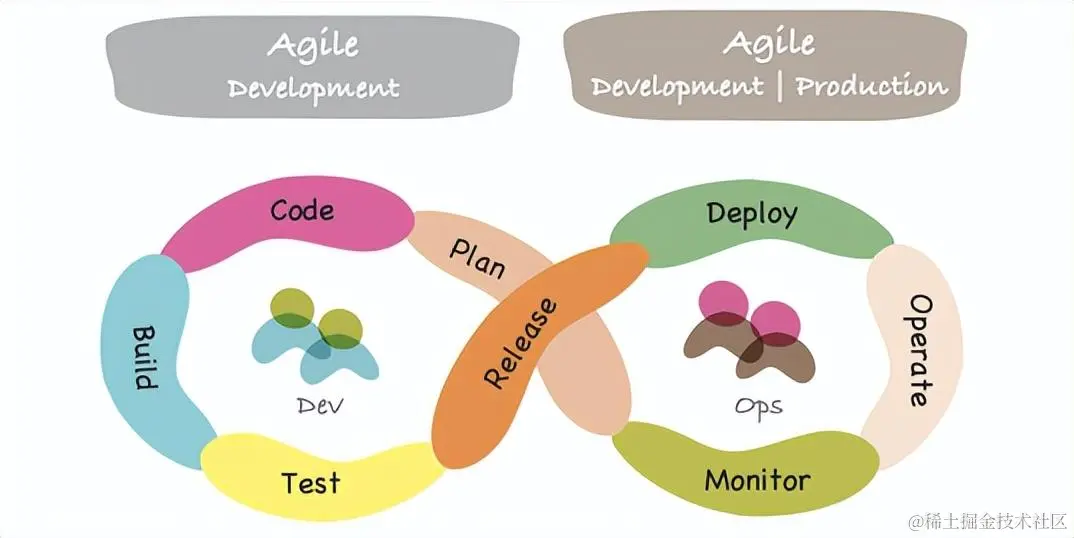 Agile
Development

Agile
Development | Production

Code

Plan

Build

Dev

Release

Test

Deploy

Operate

Ops

Monitor

@稀土掘金技术社区